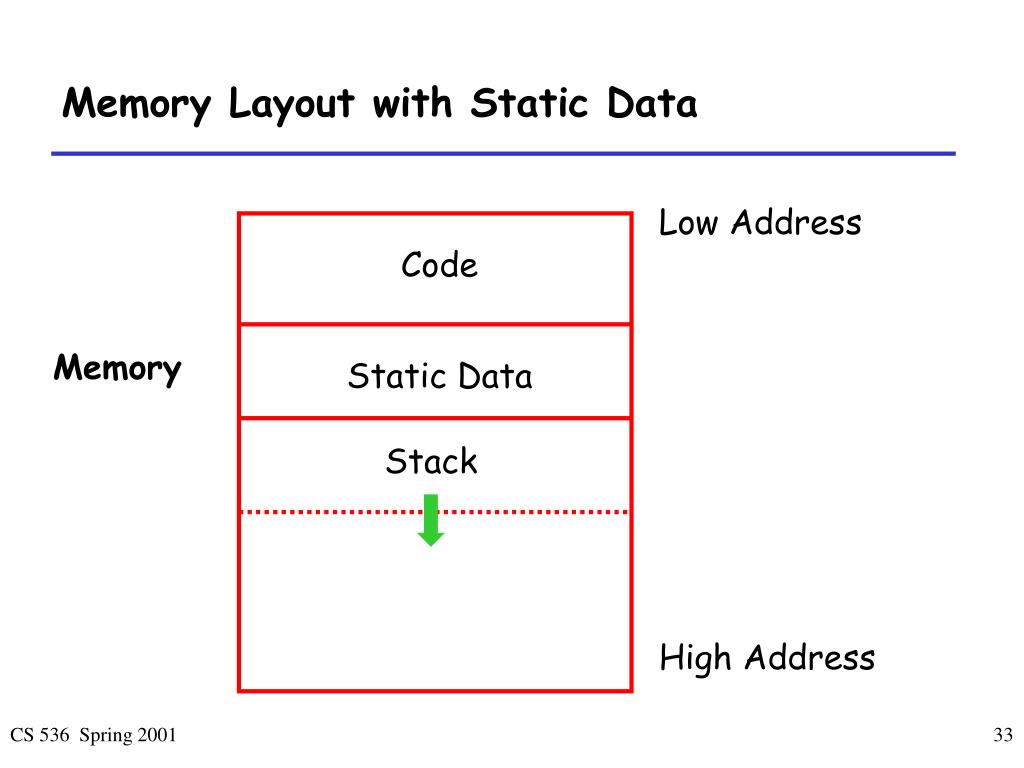 Memory Layout with Static Data

Low Address

Code

Memory

Static Data

Stack

High Address

CS 536 Spring 2001

33